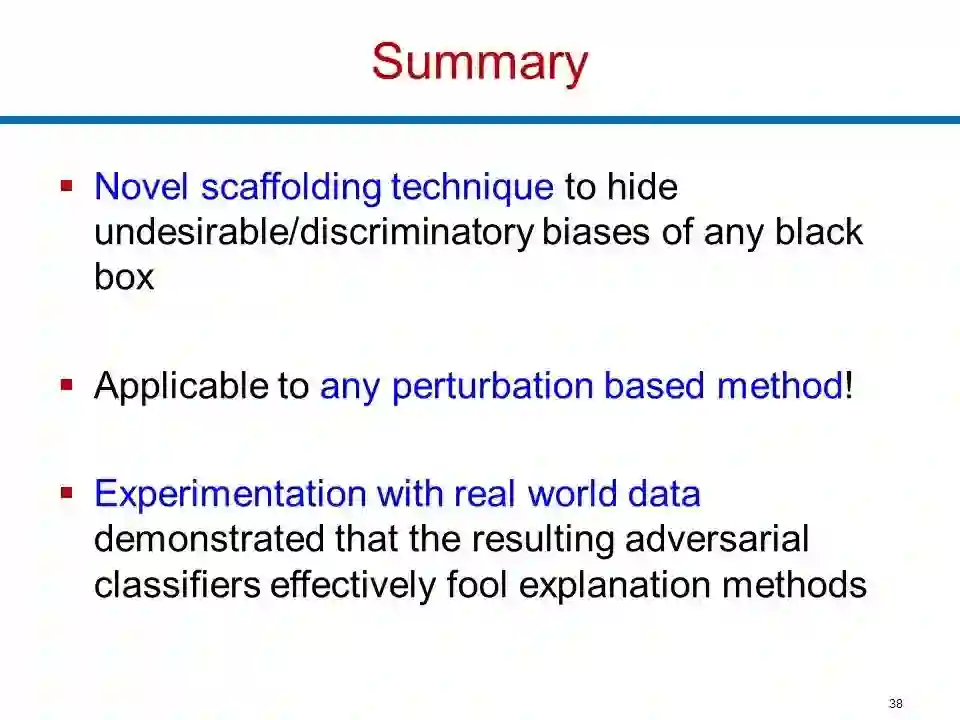 Summary

▪ Novel scaffolding technique to hide undesirable/discriminatory biases of any black box

▪ Applicable to any perturbation based method!

▪ Experimentation with real world data demonstrated that the resulting adversarial classifiers effectively fool explanation methods

38